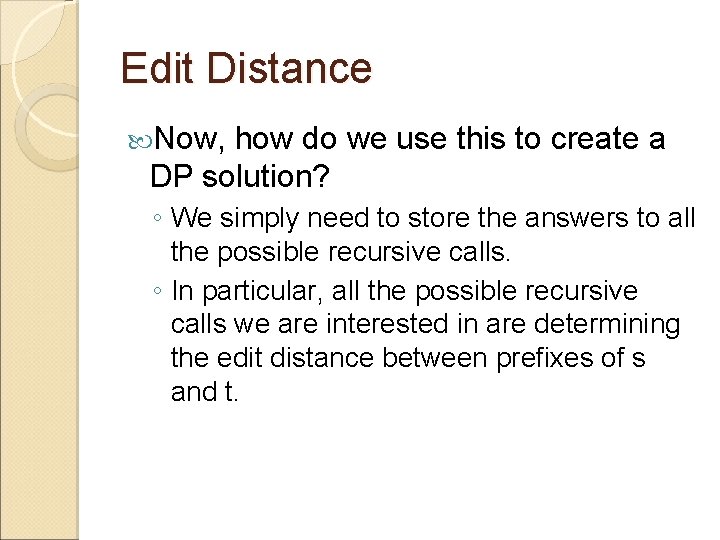 Edit Distance

Now, how do we use this to create a DP solution?

◦ We simply need to store the answers to all the possible recursive calls.

◦ In particular, all the possible recursive calls we are interested in are determining the edit distance between prefixes of s and t.